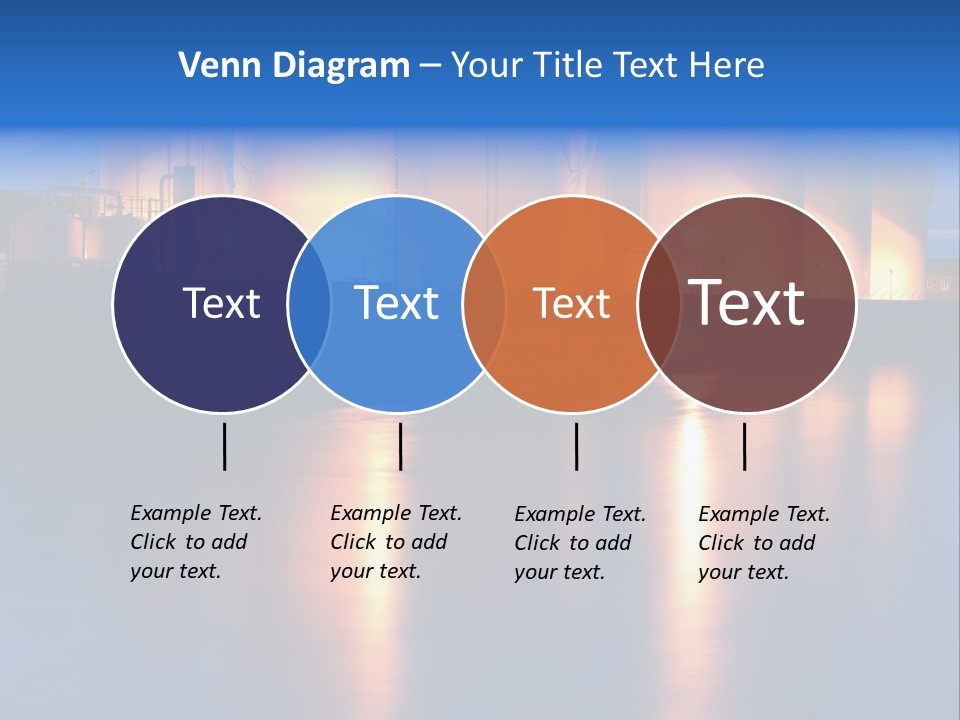 Venn Diagram – Your Title Text Here

Text

Text

Text

Text

Example Text. Click to add your text.

Example Text. Click to add your text.

Example Text. Click to add your text.

Example Text. Click to add your text.